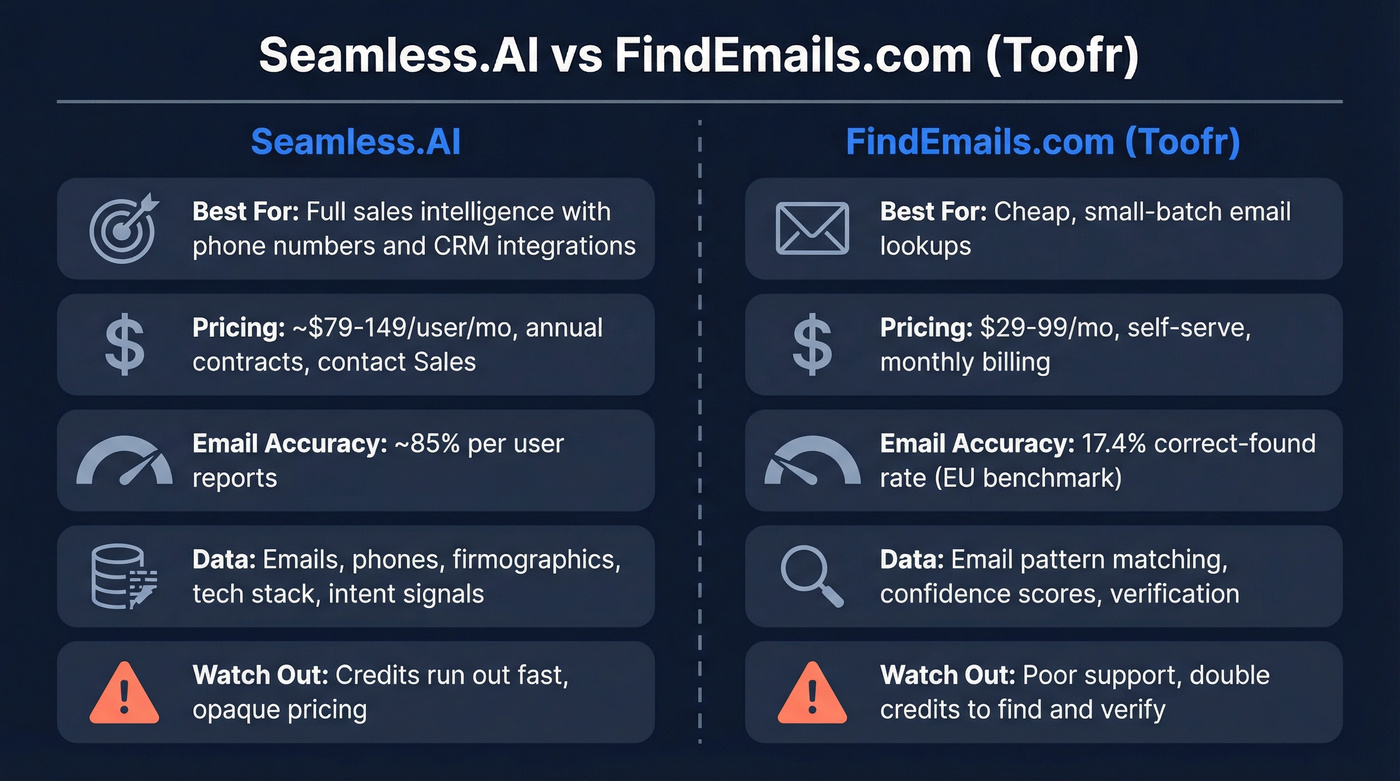 Seamless.AI vs FindEmails.com (Toofr)

Seamless.AI

Best For: Full sales intelligence with phone numbers and CRM integrations

Pricing: ~\$79-149/user/mo, annual contracts, contact Sales

Email Accuracy: ~85% per user reports

Data: Emails, phones, firmographics, tech stack, intent signals

Watch Out: Credits run out fast, opaque pricing

FindEmails.com (Toofr)

Best For: Cheap, small-batch email lookups

Pricing: \$29-99/mo, self-serve, monthly billing

Email Accuracy: 17.4% correct-found rate (EU benchmark)

Data: Email pattern matching, confidence scores, verification

Watch Out: Poor support, double credits to find and verify